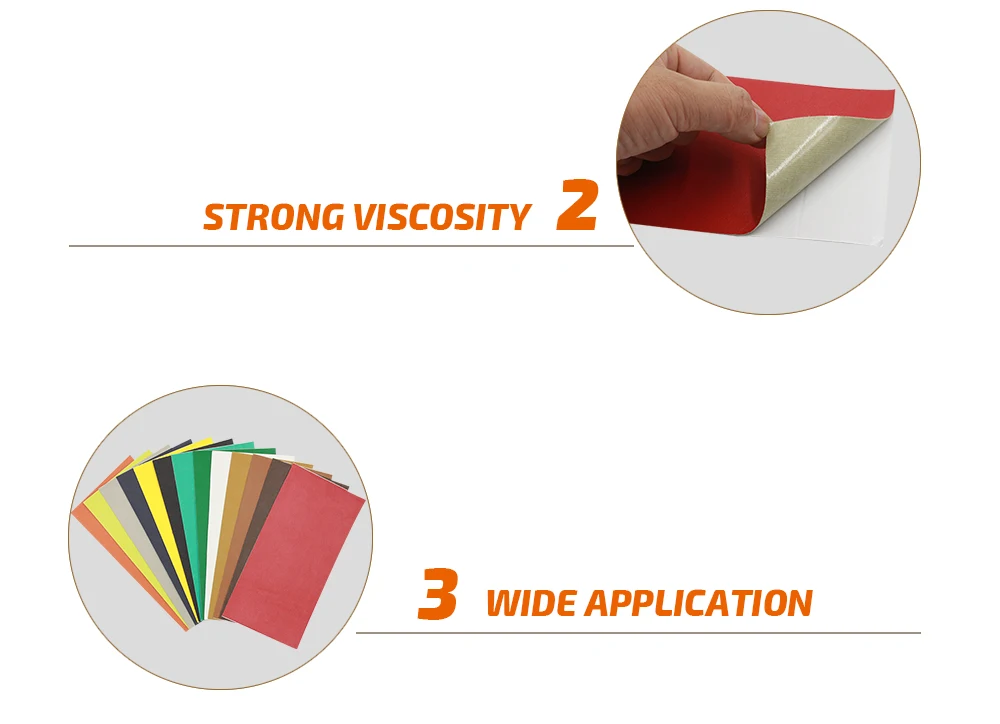 STRONG VISCOSITY 2

3 WIDE APPLICATION